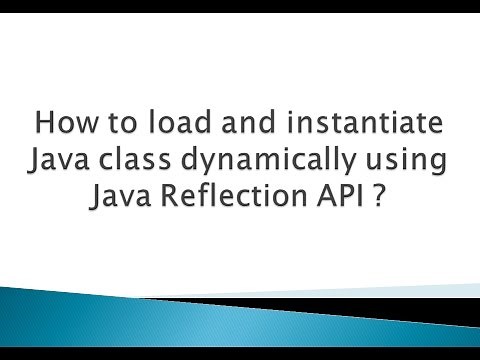 How to load and instantiate Java class dynamically using Java Reflection API ?